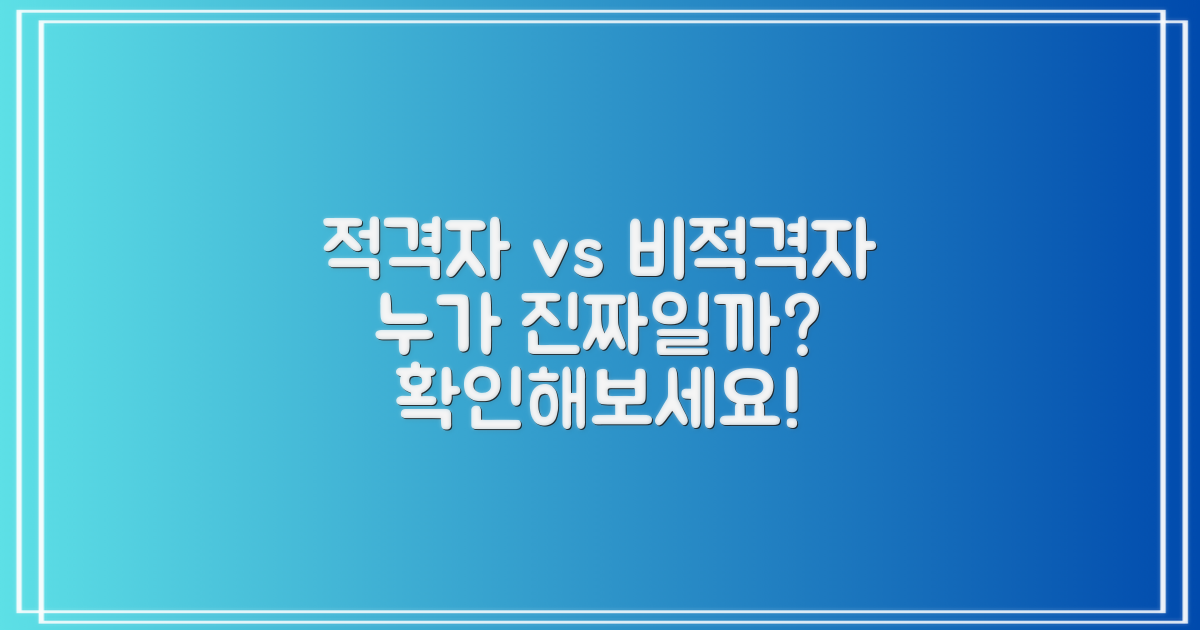 적격자 vs 비적격자
누가 진짜일까?
확인해보세요!